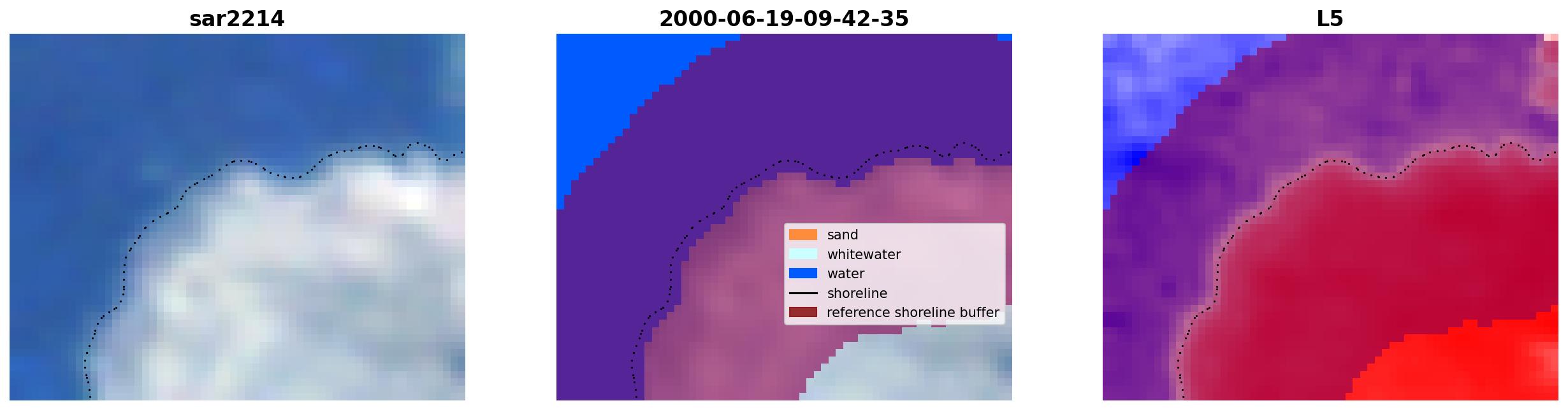 sar2214

2000-06-19-09-42-35

sand
whitewater
water
shoreline
reference shoreline buffer

L5